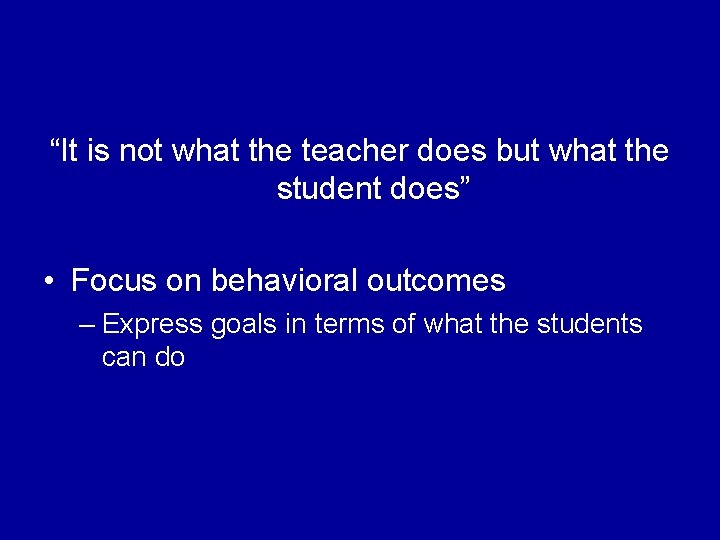 “It is not what the teacher does but what the student does”

• Focus on behavioral outcomes
– Express goals in terms of what the students can do